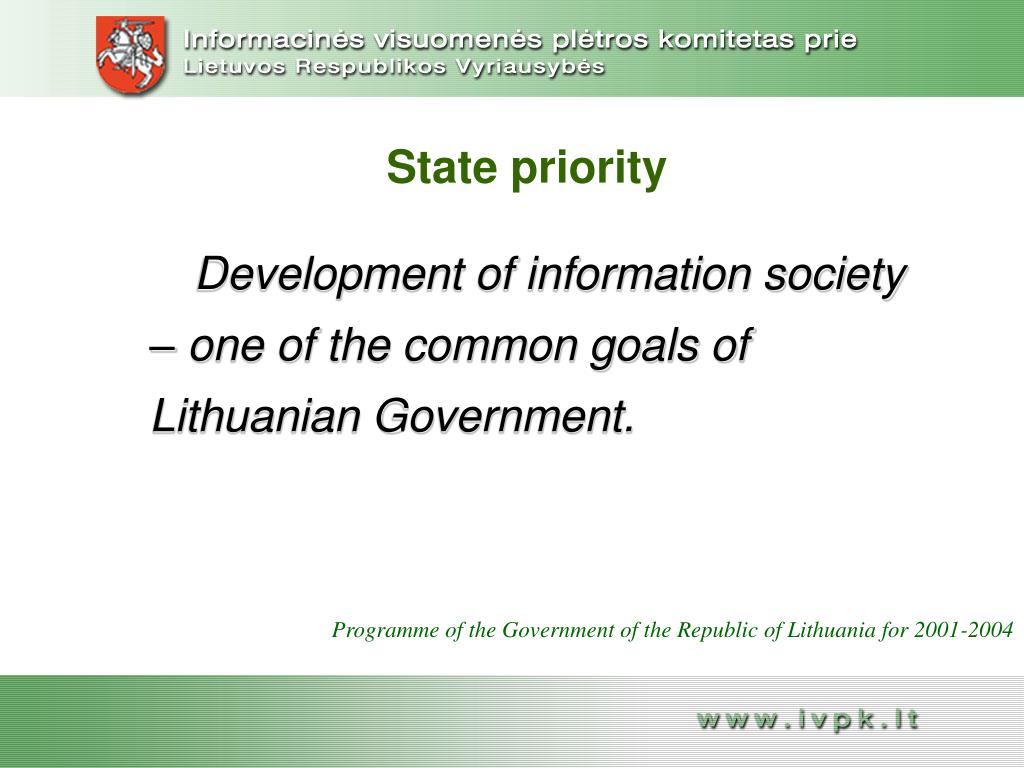 Informacinės visuomenės plėtros komitetas prie Lietuvos Respublikos Vyriausybės

State priority

Development of information society – one of the common goals of Lithuanian Government.

Programme of the Government of the Republic of Lithuania for 2001-2004

www.ivpk.lt